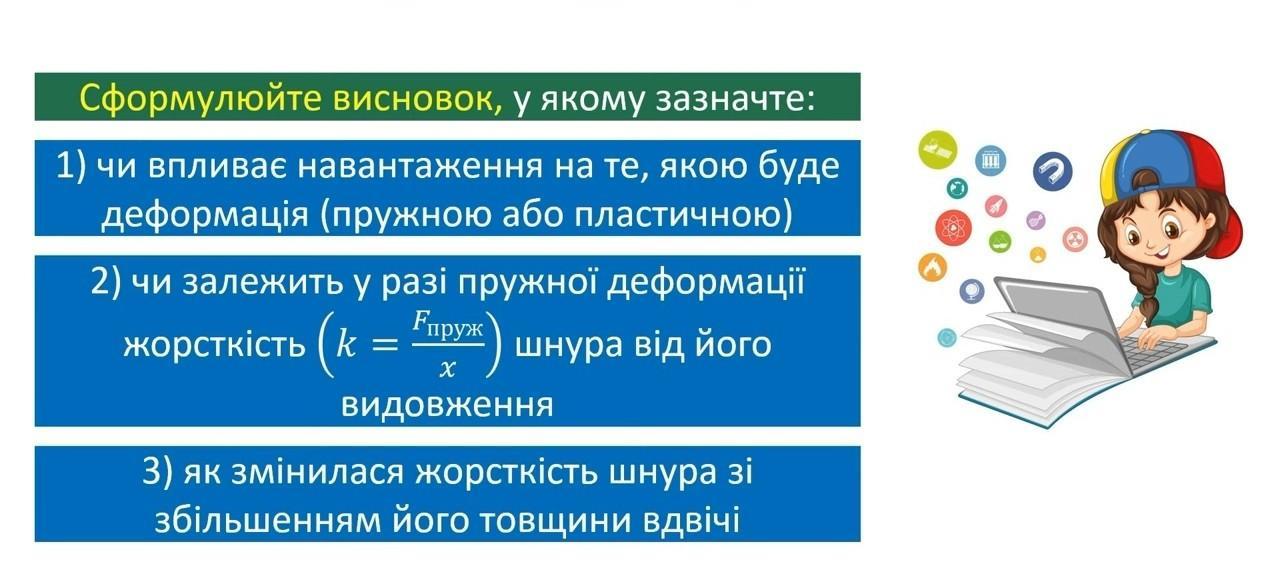 Сформулюйте висновок, у якому зазначте:

1) чи впливає навантаження на те, якою буде деформація (пружною або пластичною)

2) чи залежить у разі пружної деформації жорсткість $\left(k = \frac{F_{\text{пруж}}}{x}\right)$ шнура від його видовження

3) як змінилася жорсткість шнура зі збільшенням його товщини вдвічі